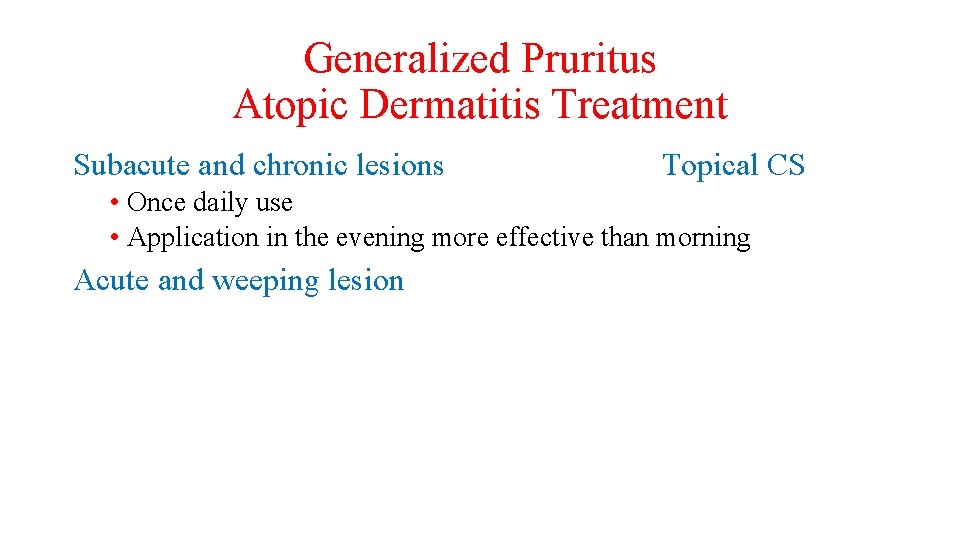 Generalized Pruritus
Atopic Dermatitis Treatment

Subacute and chronic lesions Topical CS

• Once daily use
• Application in the evening more effective than morning

Acute and weeping lesion